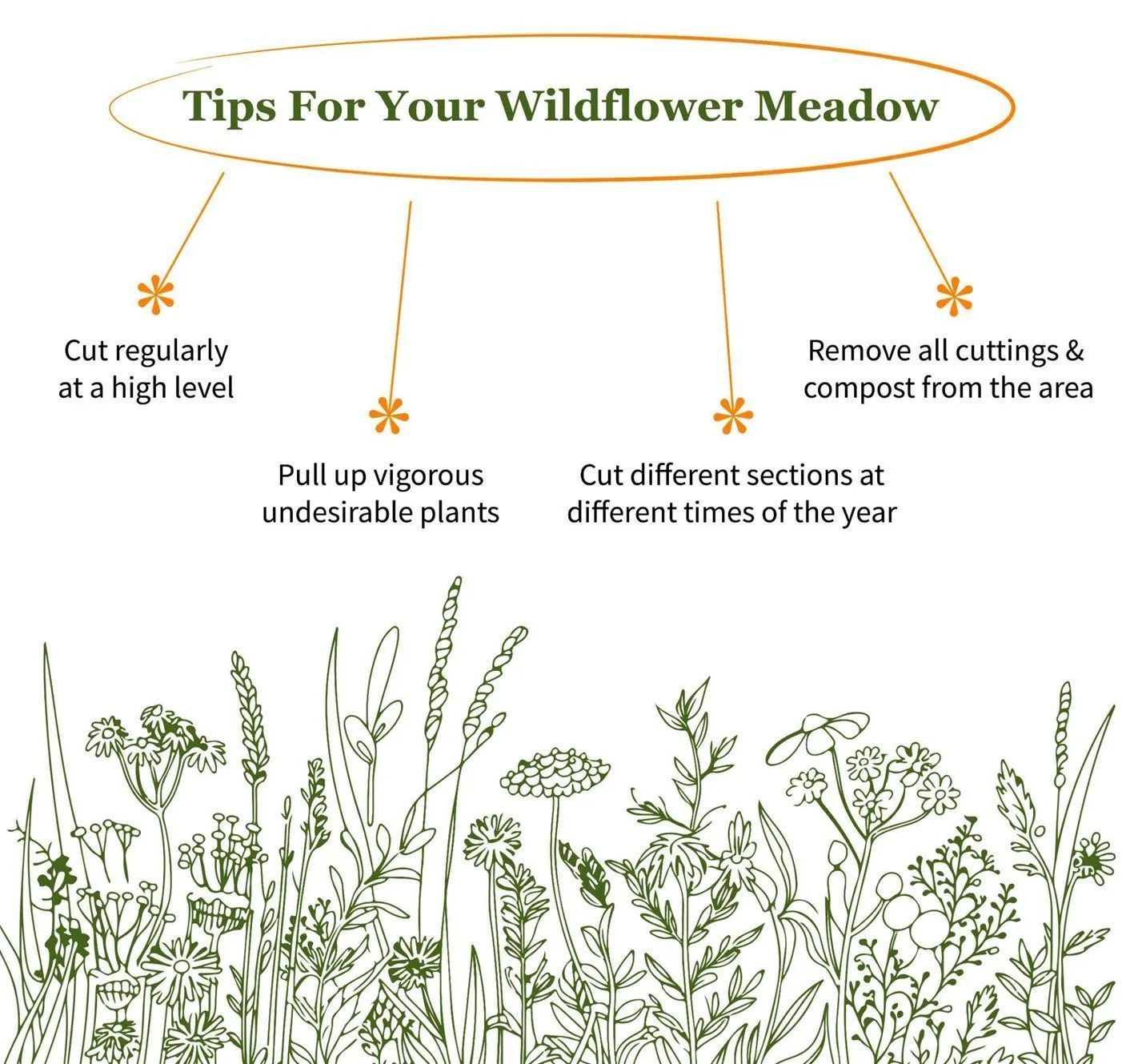 Tips For Your Wildflower Meadow

Cut regularly at a high level

Pull up vigorous undesirable plants

Cut different sections at different times of the year

Remove all cuttings & compost from the area